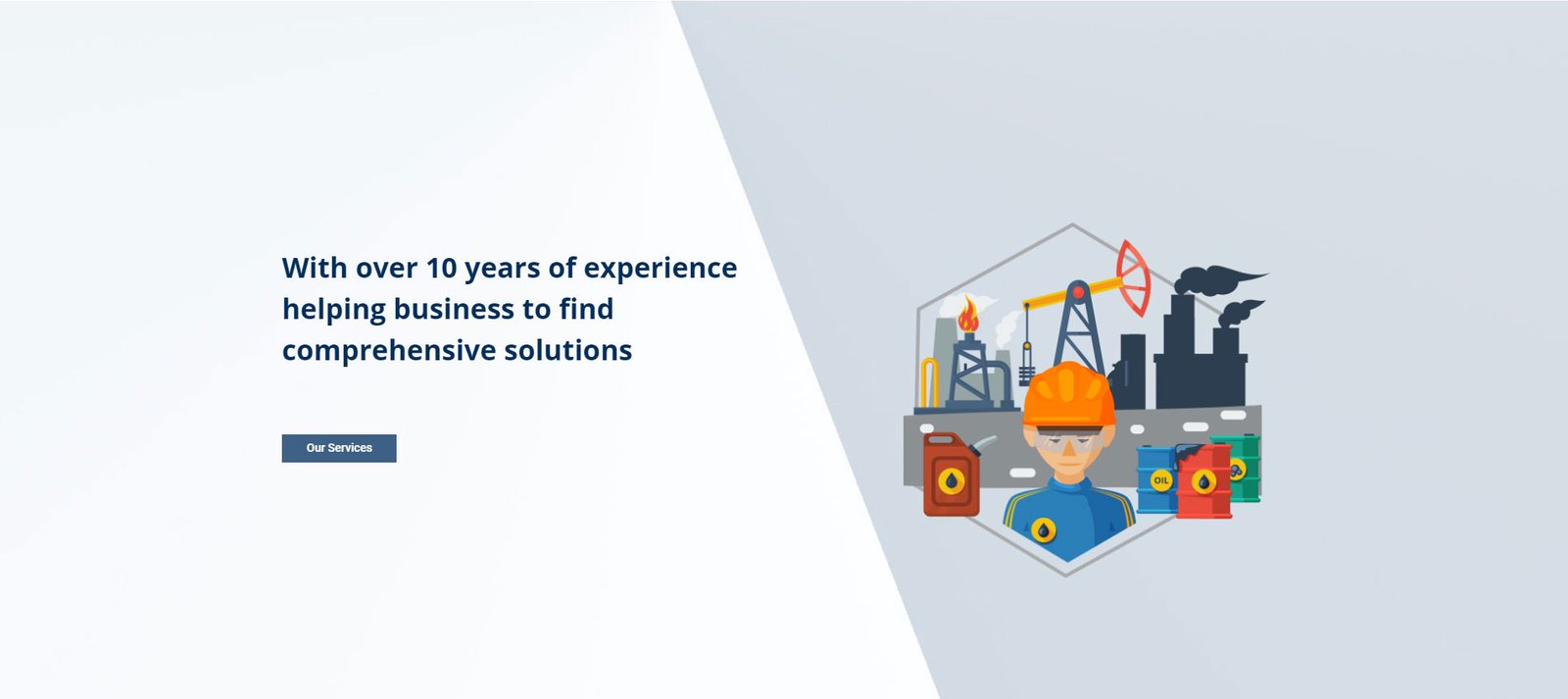 With over 10 years of experience helping business to find comprehensive solutions

Our Services

OIL